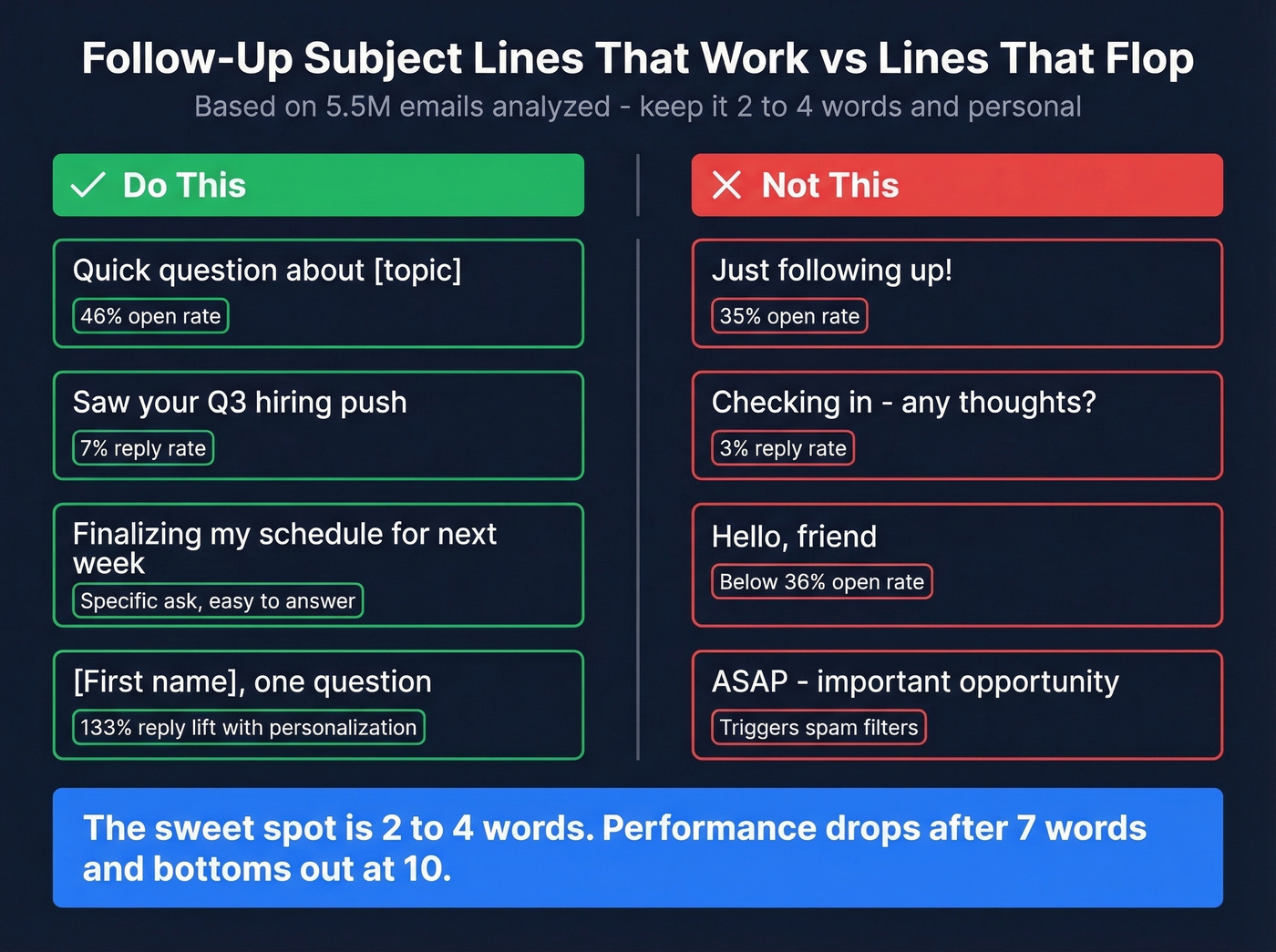 Follow-Up Subject Lines That Work vs Lines That Flop
Based on 5.5M emails analyzed - keep it 2 to 4 words and personal

Do This

Quick question about [topic]
46% open rate

Saw your Q3 hiring push
7% reply rate

Finalizing my schedule for next week
Specific ask, easy to answer

[First name], one question
133% reply lift with personalization

Not This

Just following up!
35% open rate

Checking in - any thoughts?
3% reply rate

Hello, friend
Below 36% open rate

ASAP - important opportunity
Triggers spam filters

The sweet spot is 2 to 4 words. Performance drops after 7 words and bottoms out at 10.